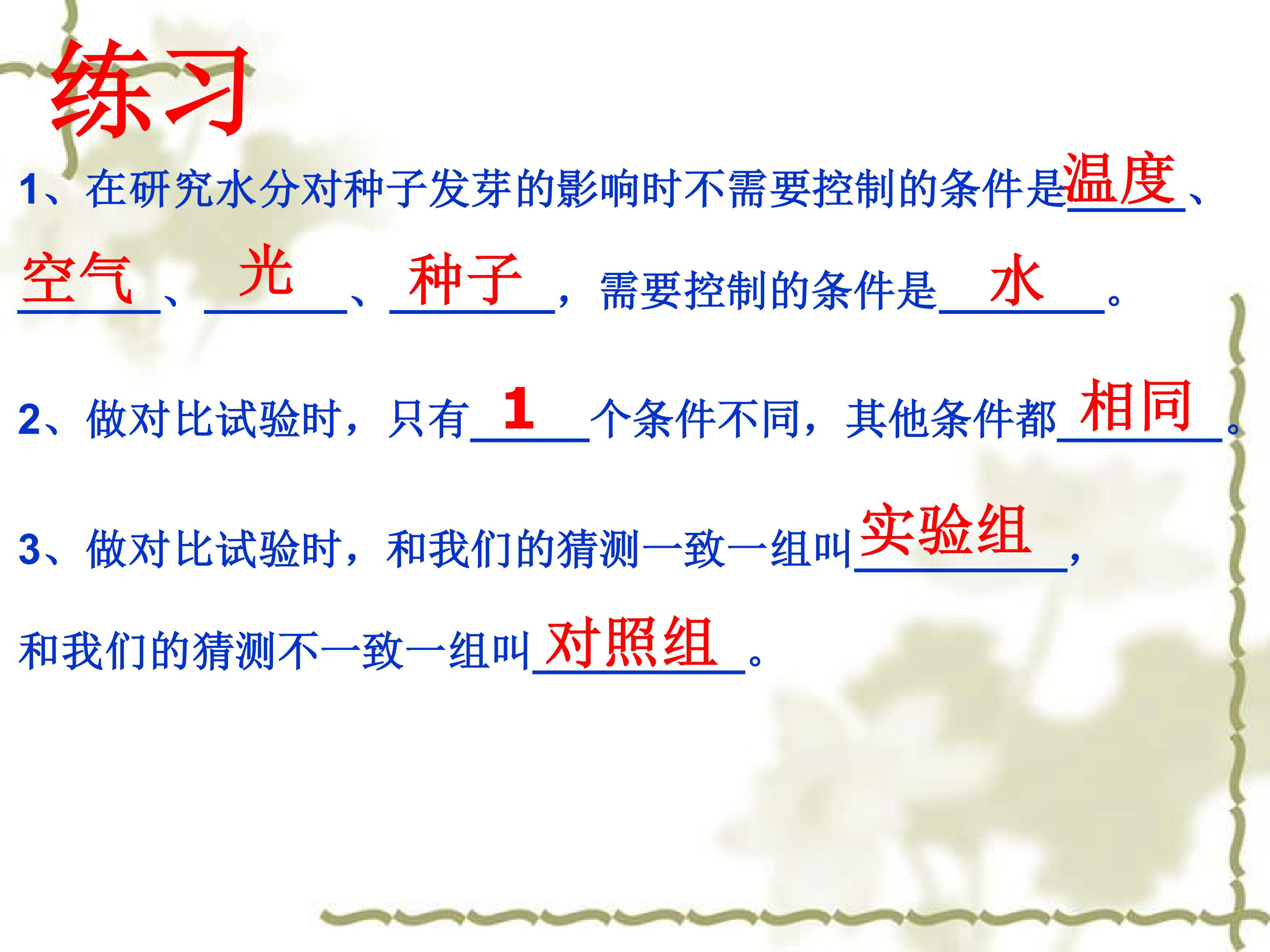 练习

1、在研究水分对种子发芽的影响时不需要控制的条件是温度、空气、光、种子，需要控制的条件是水。

2、做对比试验时，只有1个条件不同，其他条件都相同。

3、做对比试验时，和我们的猜测一致一组叫实验组，和我们的猜测不一致一组叫对照组。